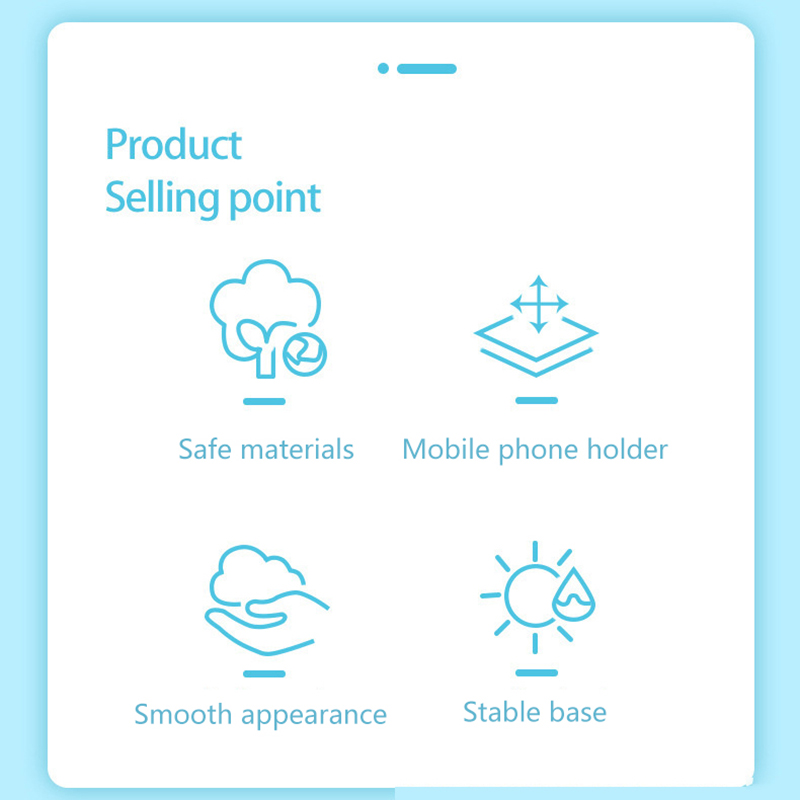 Product
Selling point

Safe materials

Mobile phone holder

Smooth appearance

Stable base